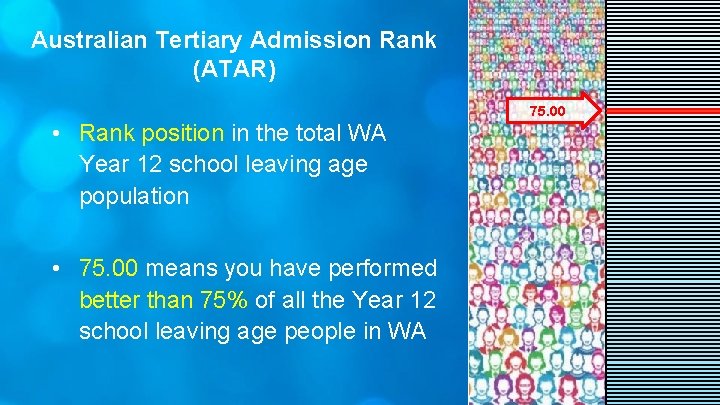 Australian Tertiary Admission Rank (ATAR)

• Rank position in the total WA Year 12 school leaving age population

• 75.00 means you have performed better than 75% of all the Year 12 school leaving age people in WA

75.00